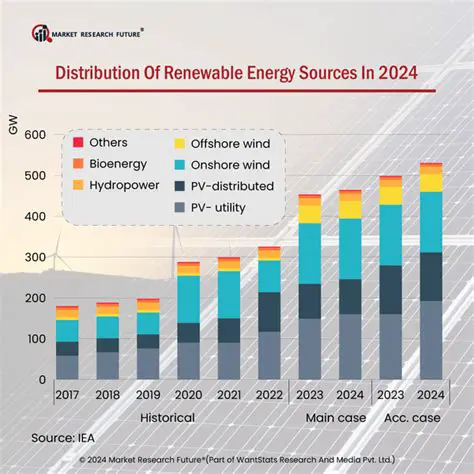 MARKET RESEARCH FUTURE®

Distribution Of Renewable Energy Sources In 2024

GW

600
500
400
300
200
100
0

Others
Bioenergy
Hydropower
Offshore wind
Onshore wind
PV-distributed
PV- utility

2017 2018 2019 2020 2021 2022 2023 2024 2023 2024

Historical
Main case
Acc. case

Source: IEA

© 2024 Market Research Future®(Part of WantStats Research And Media Pvt. Ltd.)